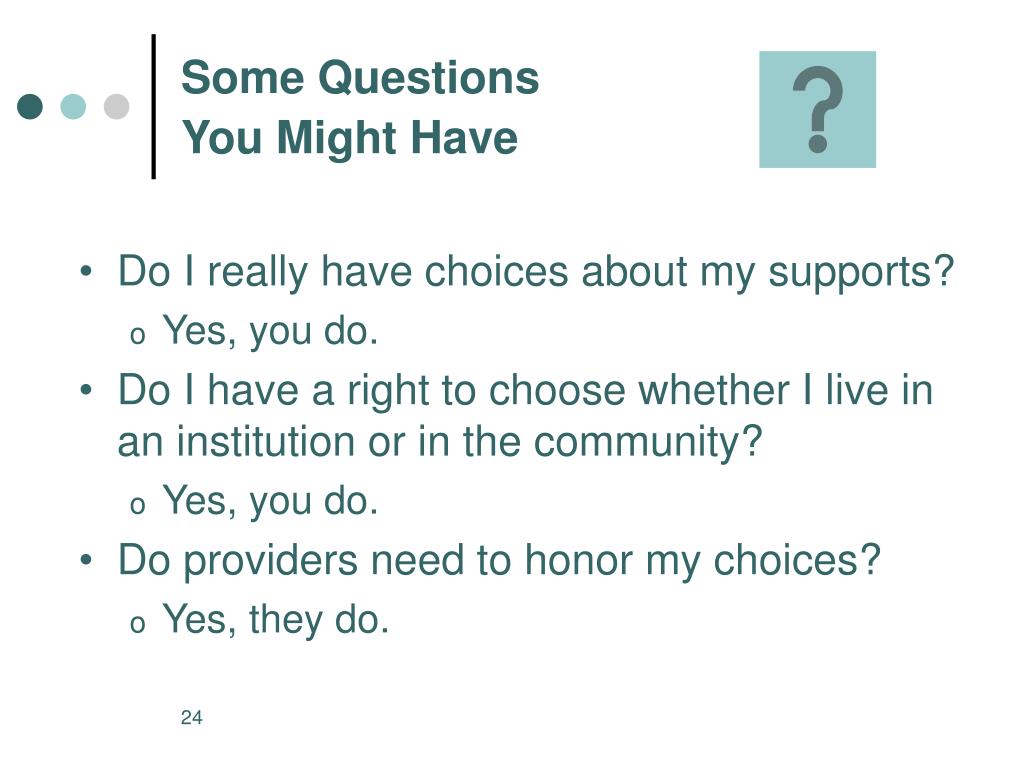 Some Questions
You Might Have

?

• Do I really have choices about my supports?
  o Yes, you do.
• Do I have a right to choose whether I live in an institution or in the community?
  o Yes, you do.
• Do providers need to honor my choices?
  o Yes, they do.

24